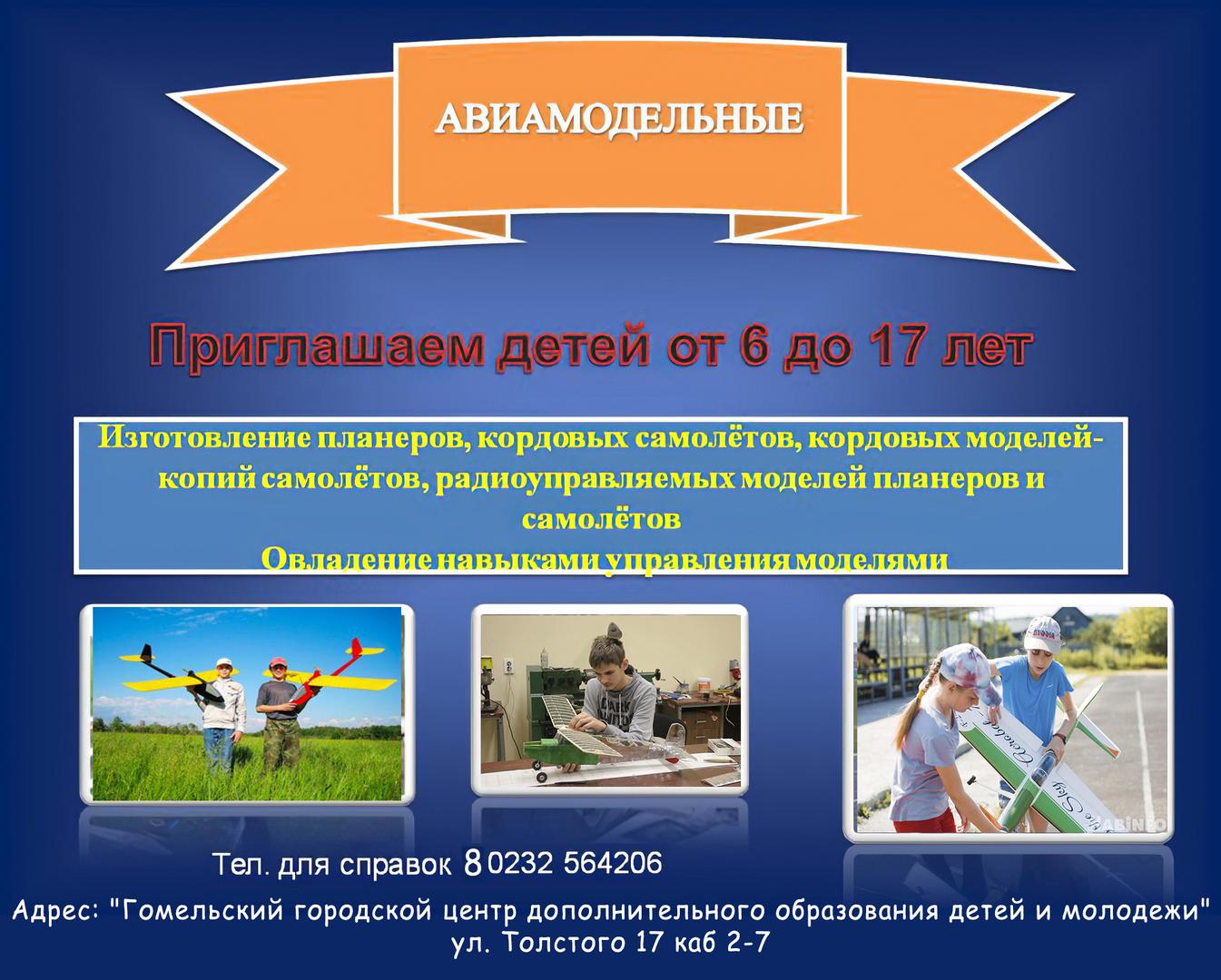 АВИАМОДЕЛЬНЫЕ

Приглашаем детей от 6 до 17 лет

Изготовление планеров, кордовых самолётов, кордовых моделей-копий самолётов, радиоуправляемых моделей планеров и самолётов
Овладение навыками управления моделями

Тел. для справок 8 0232 564206

Адрес: "Гомельский городской центр дополнительного образования детей и молодежи"
ул. Толстого 17 каб 2-7